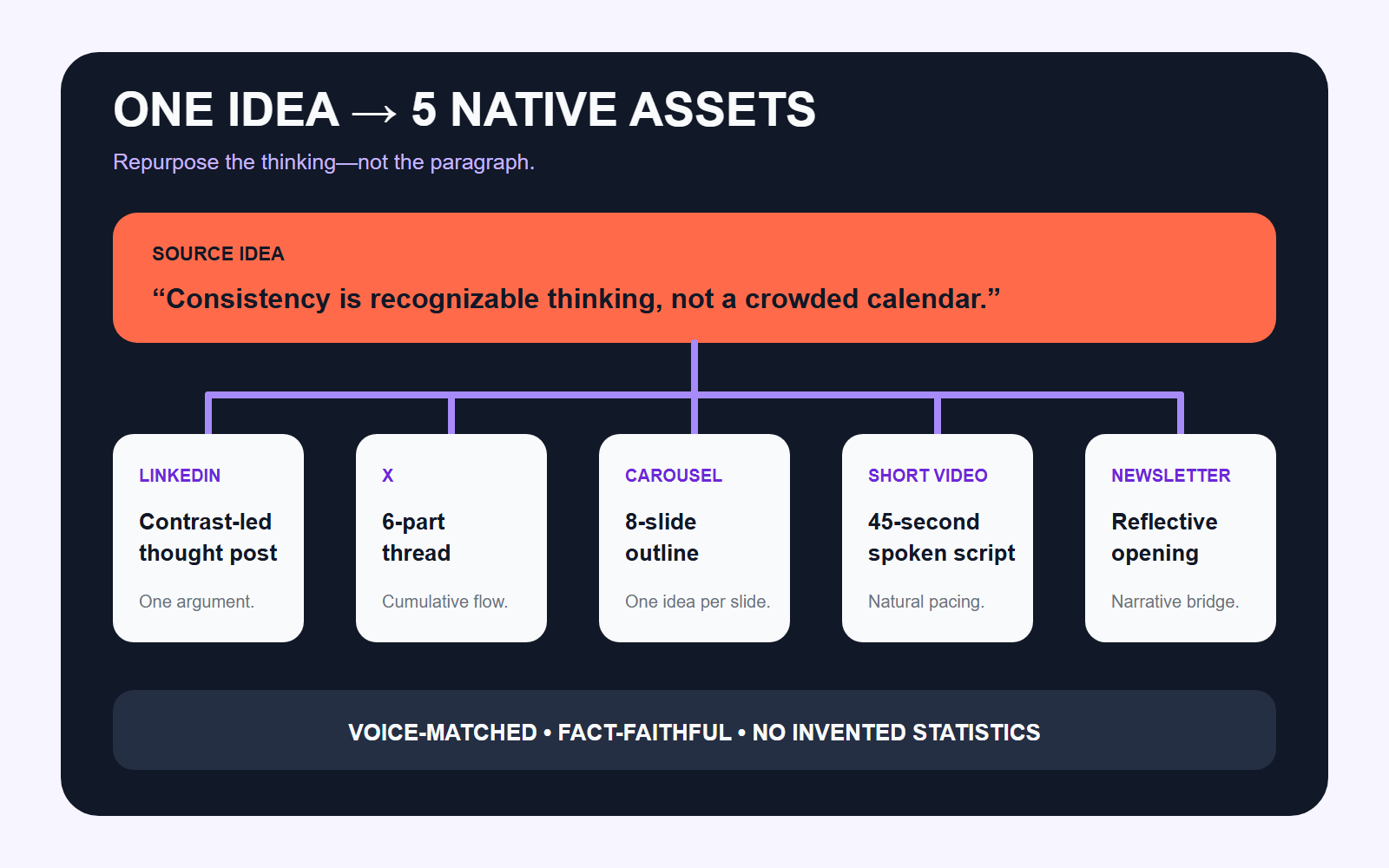 ONE IDEA → 5 NATIVE ASSETS

Repurpose the thinking—not the paragraph.

SOURCE IDEA

“Consistency is recognizable thinking, not a crowded calendar.”

LINKEDIN

Contrast-led thought post

One argument.

X

6-part thread

Cumulative flow.

CAROUSEL

8-slide outline

One idea per slide.

SHORT VIDEO

45-second spoken script

Natural pacing.

NEWSLETTER

Reflective opening

Narrative bridge.

VOICE-MATCHED • FACT-FAITHFUL • NO INVENTED STATISTICS